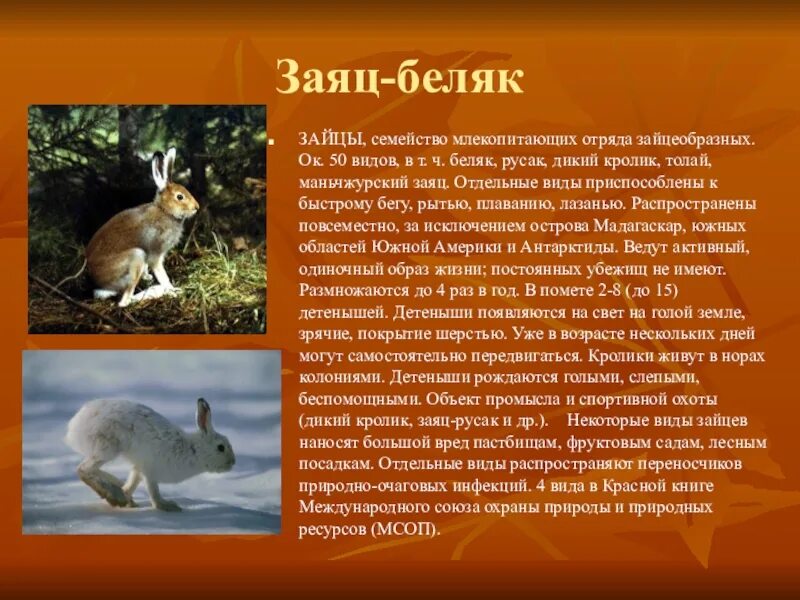 Заяц-беляк

ЗАЙЦЫ, семейство млекопитающих отряда зайцеобразных. Ок. 50 видов, в т. ч. беляк, русак, дикий кролик, толай, маньчжурский заяц. Отдельные виды приспособлены к быстрому бегу, рытью, плаванию, лазанью. Распространены повсеместно, за исключением острова Мадагаскар, южных областей Южной Америки и Антарктиды. Ведут активный, одиночный образ жизни; постоянных убежищ не имеют. Размножаются до 4 раз в год. В помете 2-8 (до 15) детенышей. Детеныши появляются на свет на голой земле, зрячие, покрытие шерстью. Уже в возрасте нескольких дней могут самостоятельно передвигаться. Кролики живут в норах колониями. Детеныши рождаются голыми, слепыми, беспомощными. Объект промысла и спортивной охоты (дикий кролик, заяц-русак и др.). Некоторые виды зайцев наносят большой вред пастбищам, фруктовым садам, лесным посадкам. Отдельные виды распространяют переносчиков природно-очаговых инфекций. 4 вида в Красной книге Международного союза охраны природы и природных ресурсов (МСОП).